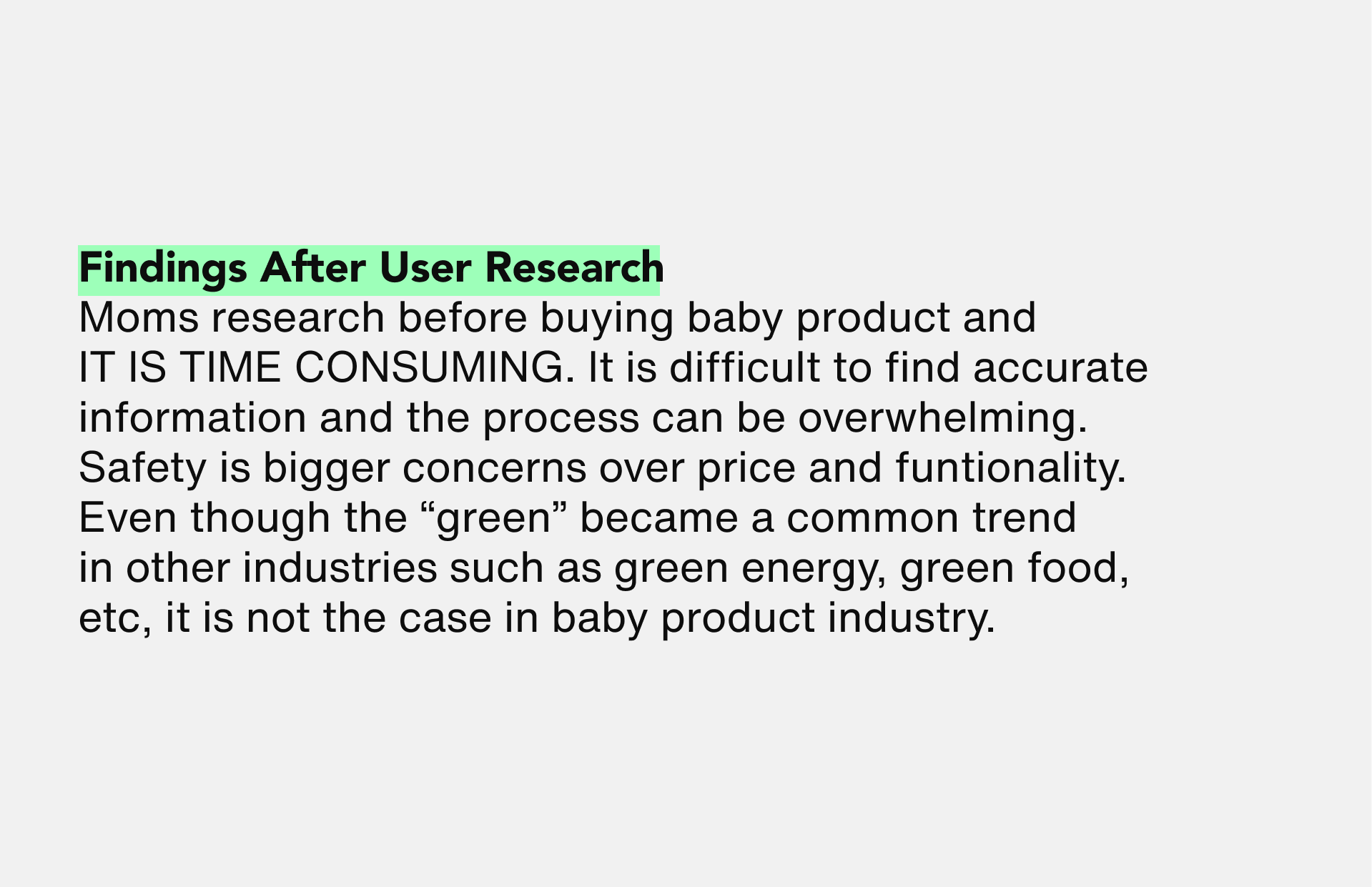 Findings After User Research

Moms research before buying baby product and IT IS TIME CONSUMING. It is difficult to find accurate information and the process can be overwhelming. Safety is bigger concerns over price and funtionality. Even though the "green" became a common trend in other industries such as green energy, green food, etc, it is not the case in baby product industry.